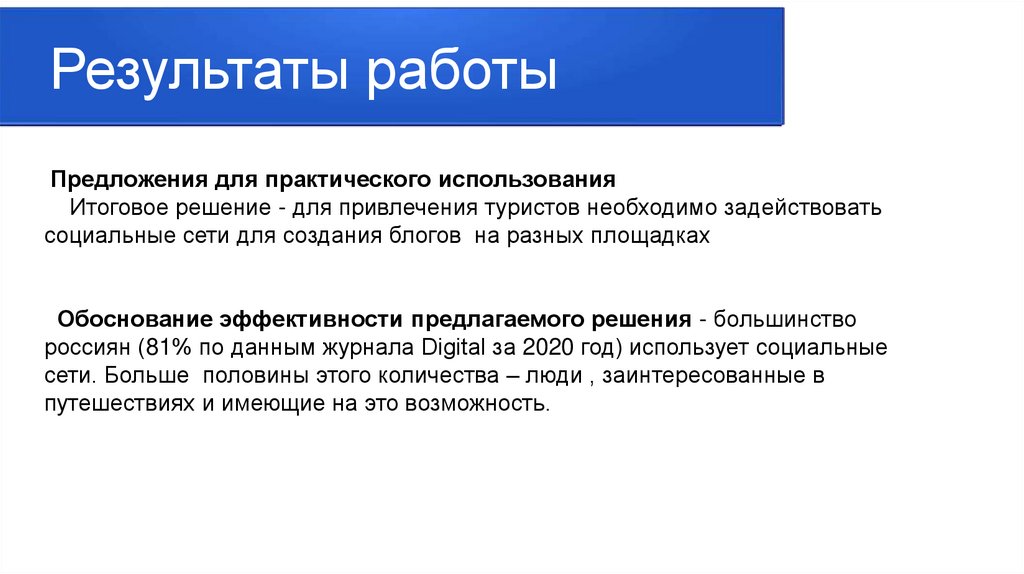 Результаты работы

Предложения для практического использования
Итоговое решение - для привлечения туристов необходимо задействовать социальные сети для создания блогов на разных площадках

Обоснование эффективности предлагаемого решения - большинство россиян (81% по данным журнала Digital за 2020 год) использует социальные сети. Больше половины этого количества – люди , заинтересованные в путешествиях и имеющие на это возможность.